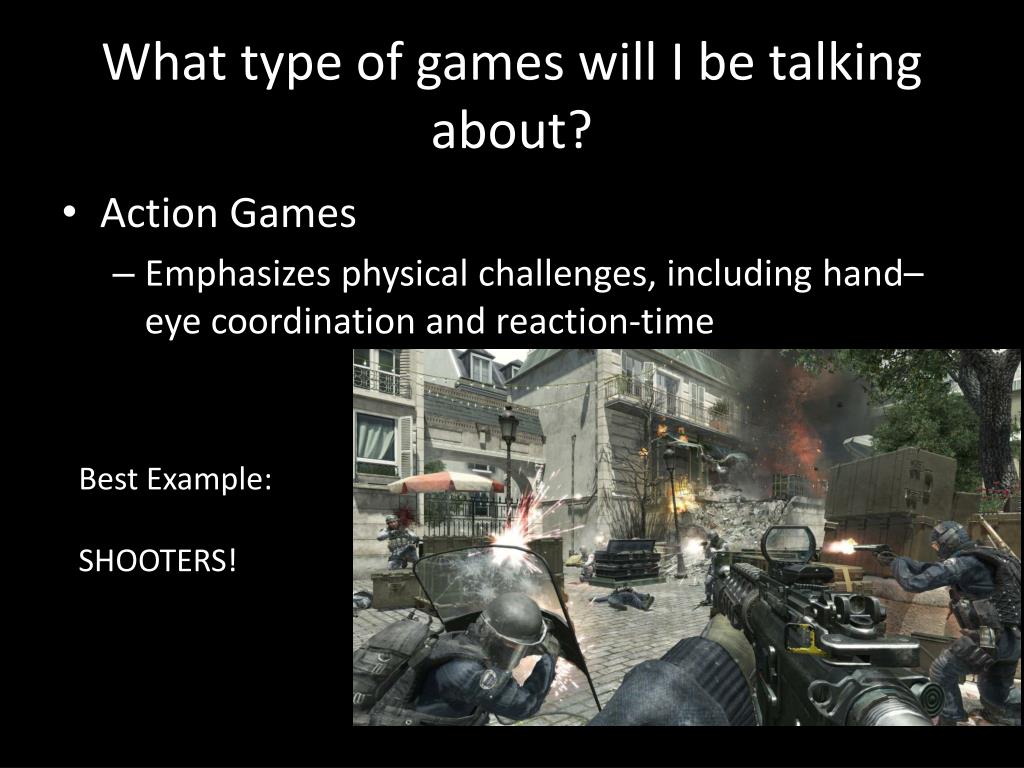 What type of games will I be talking about?

• Action Games
– Emphasizes physical challenges, including hand–eye coordination and reaction-time

Best Example:

SHOOTERS!